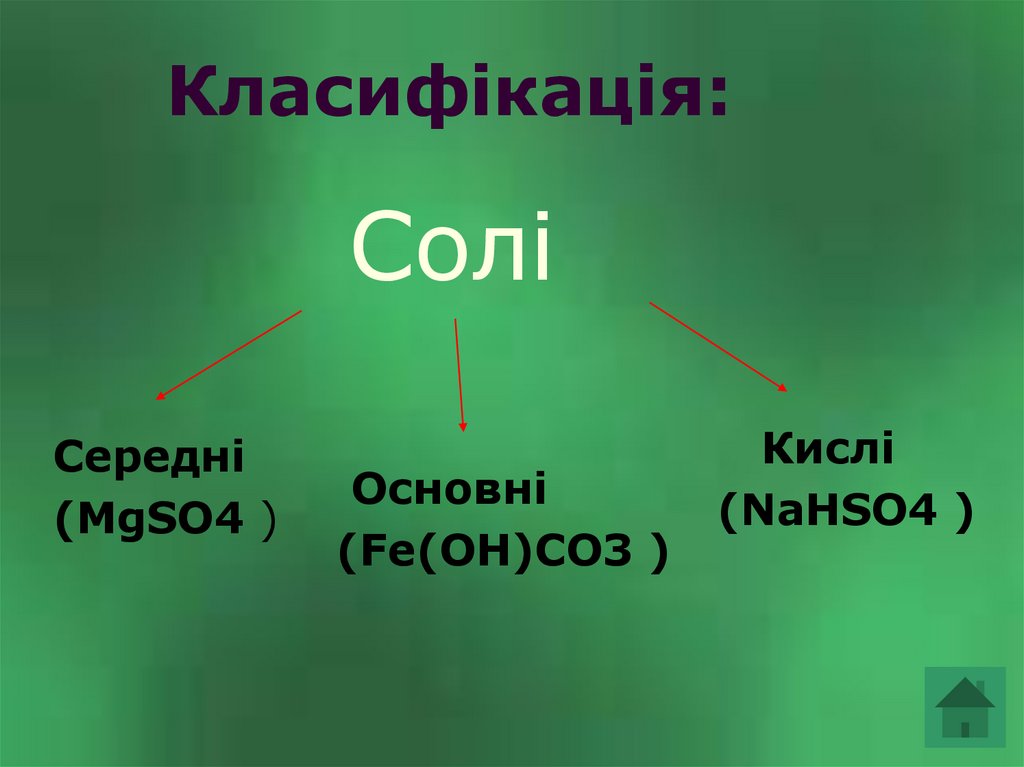 Класифікація:

Солі

Середні
(MgSO4 )

Основні
(Fe(OH)CO3 )

Кислі
(NaHSO4 )